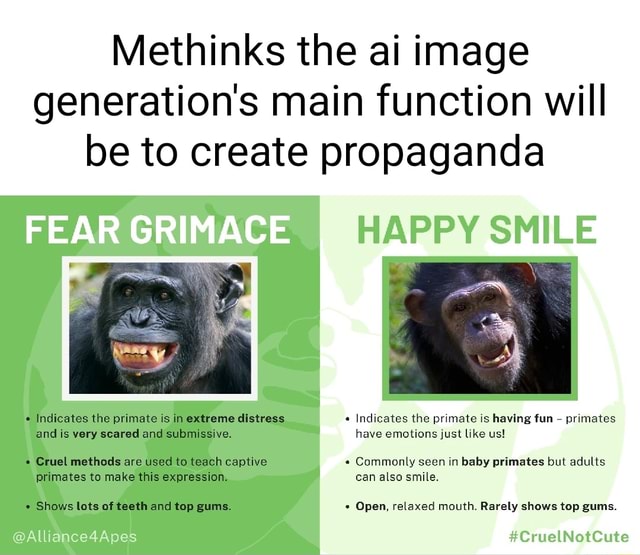 Methinks the ai image generation's main function will be to create propaganda

FEAR GRIMACE

• Indicates the primate is in extreme distress and is very scared and submissive.

• Cruel methods are used to teach captive primates to make this expression.

• Shows lots of teeth and top gums.

@Alliance4Apes

HAPPY SMILE

• Indicates the primate is having fun – primates have emotions just like us!

• Commonly seen in baby primates but adults can also smile.

• Open, relaxed mouth. Rarely shows top gums.

#CruelNotCute